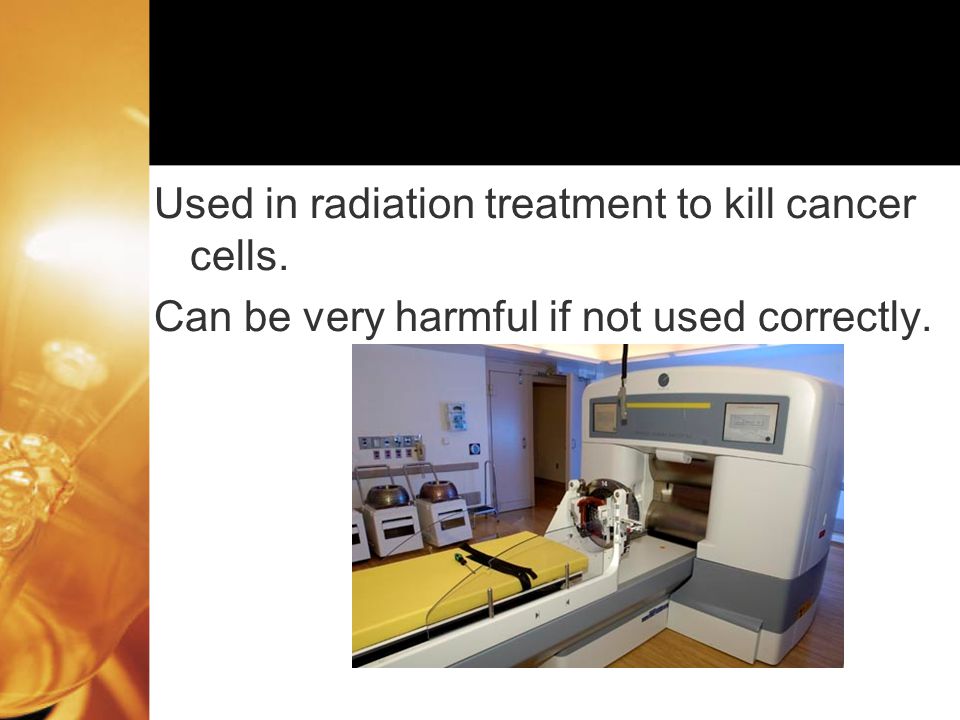 Used in radiation treatment to kill cancer cells.

Can be very harmful if not used correctly.